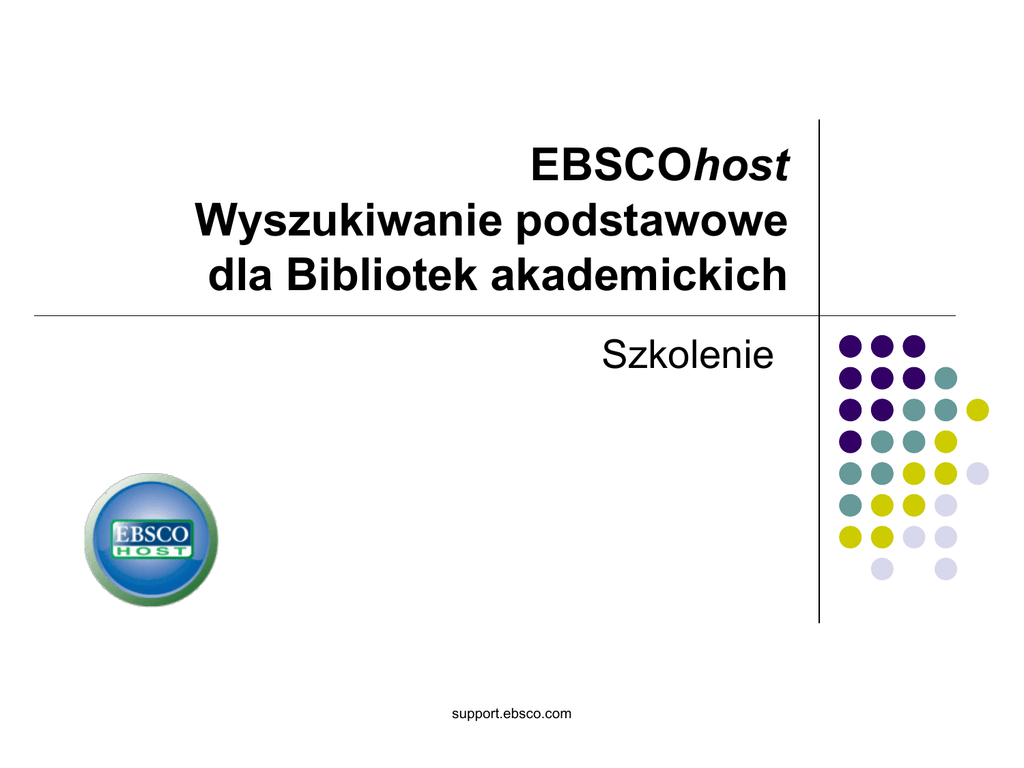 EBSCOhost
Wyszukiwanie podstawowe dla Bibliotek akademickich

Szkolenie

EBSCO HOST

support.ebsco.com